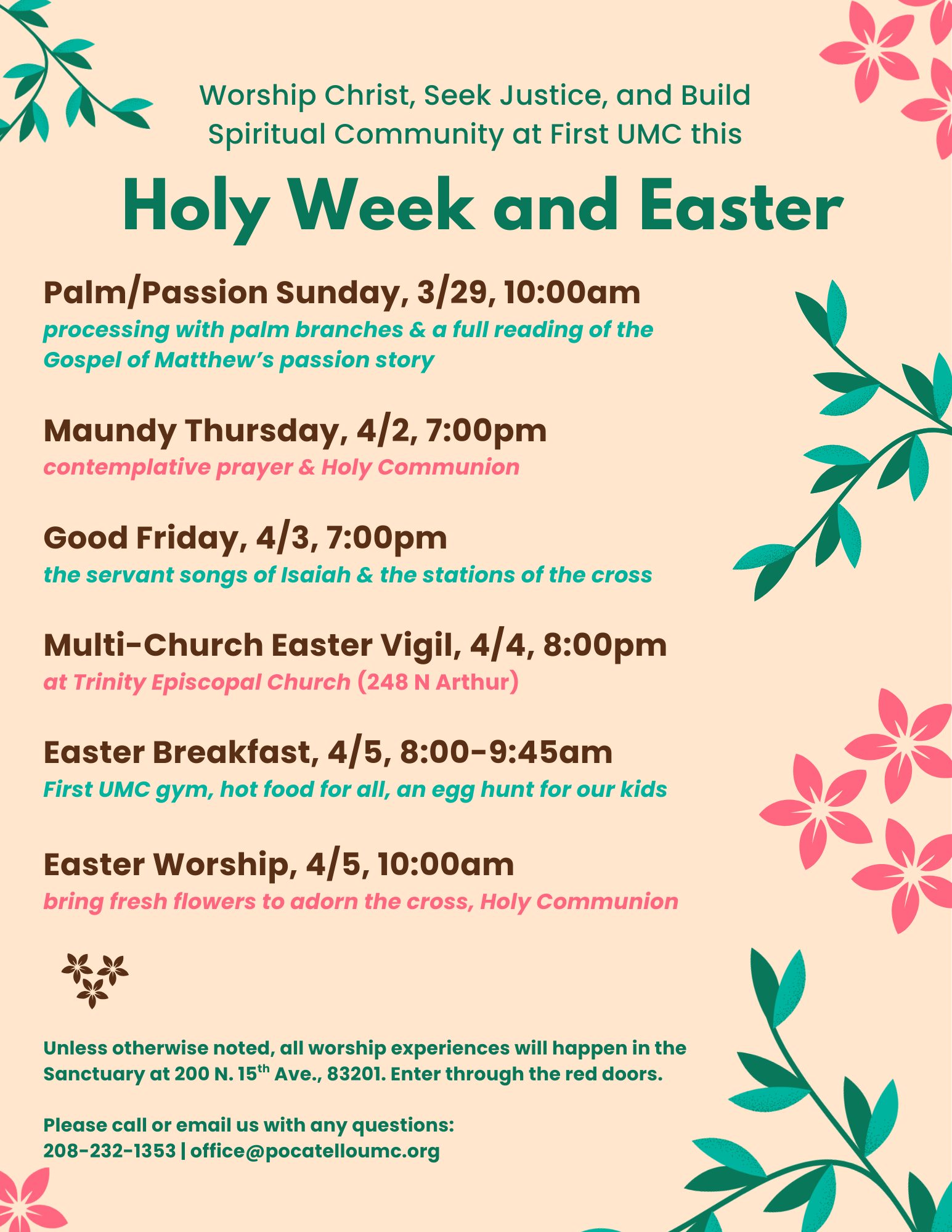 Worship Christ, Seek Justice, and Build Spiritual Community at First UMC this

Holy Week and Easter

Palm/Passion Sunday, 3/29, 10:00am
processing with palm branches & a full reading of the Gospel of Matthew's passion story

Maundy Thursday, 4/2, 7:00pm
contemplative prayer & Holy Communion

Good Friday, 4/3, 7:00pm
the servant songs of Isaiah & the stations of the cross

Multi-Church Easter Vigil, 4/4, 8:00pm
at Trinity Episcopal Church (248 N Arthur)

Easter Breakfast, 4/5, 8:00-9:45am
First UMC gym, hot food for all, an egg hunt for our kids

Easter Worship, 4/5, 10:00am
bring fresh flowers to adorn the cross, Holy Communion

Unless otherwise noted, all worship experiences will happen in the Sanctuary at 200 N. 15$^{th}$ Ave., 83201. Enter through the red doors.

Please call or email us with any questions:
208-232-1353 | office@pocatelloumc.org